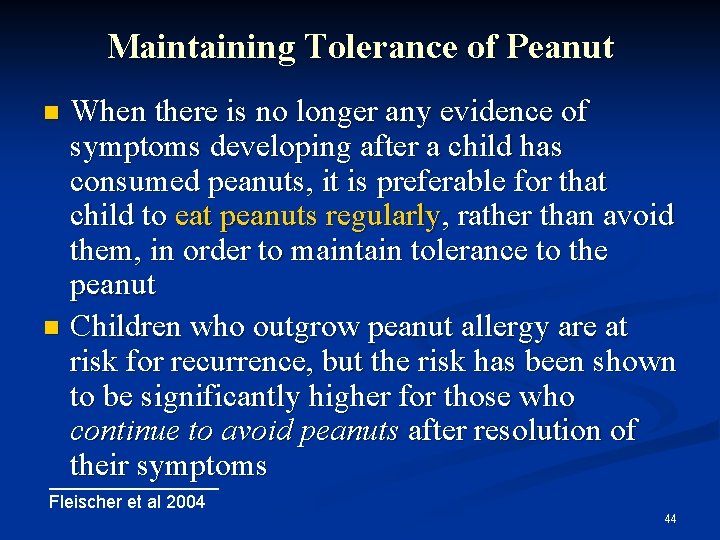 Maintaining Tolerance of Peanut

When there is no longer any evidence of symptoms developing after a child has consumed peanuts, it is preferable for that child to eat peanuts regularly, rather than avoid them, in order to maintain tolerance to the peanut

Children who outgrow peanut allergy are at risk for recurrence, but the risk has been shown to be significantly higher for those who continue to avoid peanuts after resolution of their symptoms

Fleischer et al 2004

44